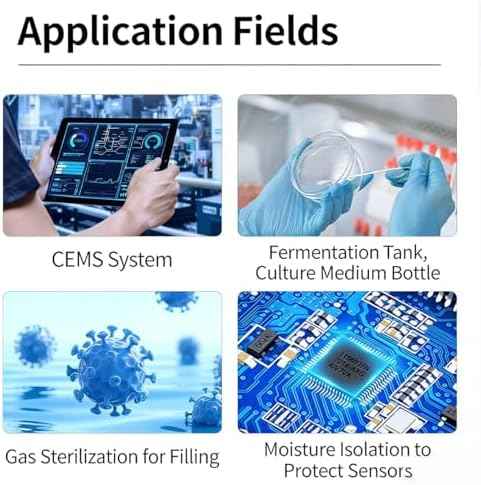 Application Fields

CEMS System

Fermentation Tank, Culture Medium Bottle

Gas Sterilization for Filling

Moisture Isolation to Protect Sensors